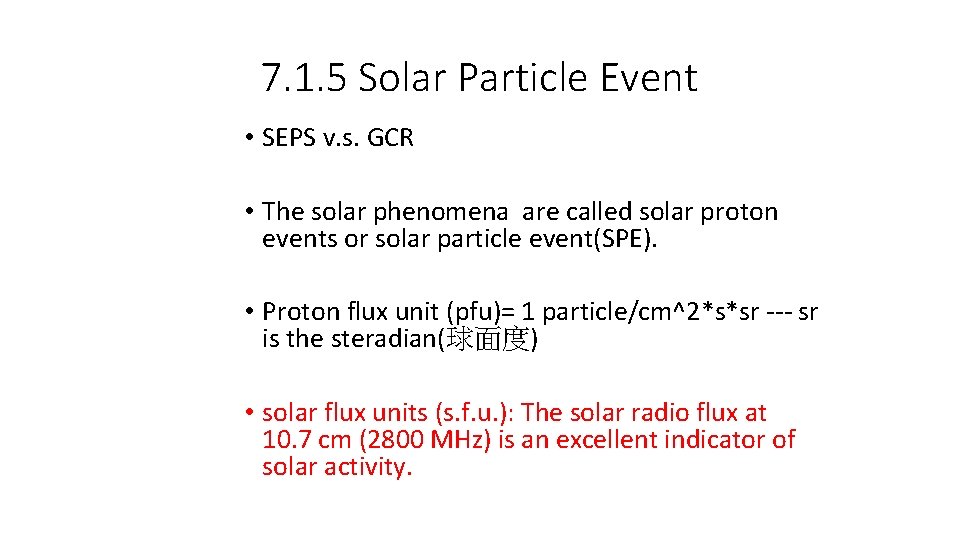 7.1.5 Solar Particle Event

• SEPS v.s. GCR

• The solar phenomena are called solar proton events or solar particle event(SPE).

• Proton flux unit (pfu)= 1 particle/cm^2*s*sr --- sr is the steradian(球面度)

• solar flux units (s.f.u.): The solar radio flux at 10.7 cm (2800 MHz) is an excellent indicator of solar activity.